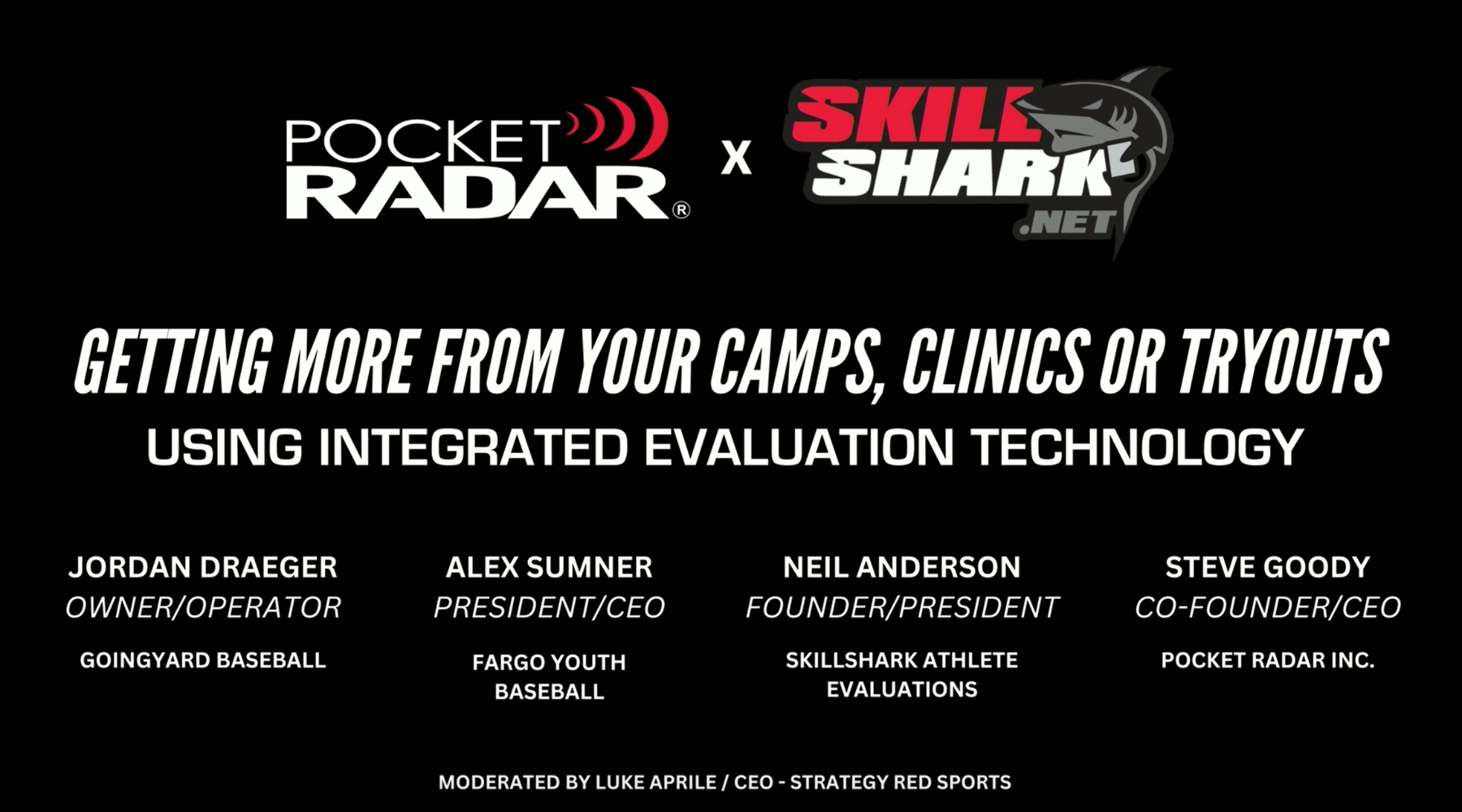 POCKET RADAR®

x

SKILL SHARK .NET

GETTING MORE FROM YOUR CAMPS, CLINICS OR TRYOUTS
USING INTEGRATED EVALUATION TECHNOLOGY

JORDAN DRAEGER
OWNER/OPERATOR
GOINGYARD BASEBALL

ALEX SUMNER
PRESIDENT/CEO
FARGO YOUTH BASEBALL

NEIL ANDERSON
FOUNDER/PRESIDENT
SKILLSHARK ATHLETE EVALUATIONS

STEVE GOODY
CO-FOUNDER/CEO
POCKET RADAR INC.

MODERATED BY LUKE APRILE / CEO - STRATEGY RED SPORTS